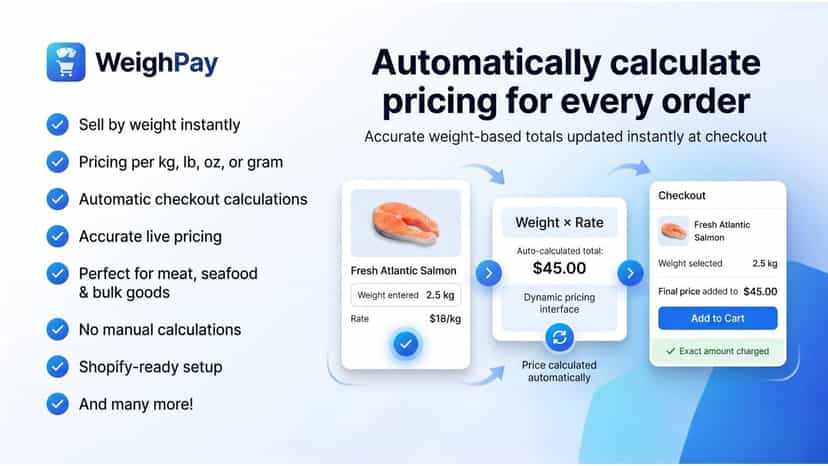 WeighPay

Sell by weight instantly

Pricing per kg, lb, oz, or gram

Automatic checkout calculations

Accurate live pricing

Perfect for meat, seafood & bulk goods

No manual calculations

Shopify-ready setup

And many more!

Automatically calculate pricing for every order

Accurate weight-based totals updated instantly at checkout

Fresh Atlantic Salmon

Weight entered 2.5 kg

Rate $18/kg

Weight × Rate

Auto-calculated total:

$45.00

Dynamic pricing interface

Price calculated automatically

Checkout

Fresh Atlantic Salmon

Weight selected 2.5 kg

Final price added to $45.00

Add to Cart

Exact amount charged